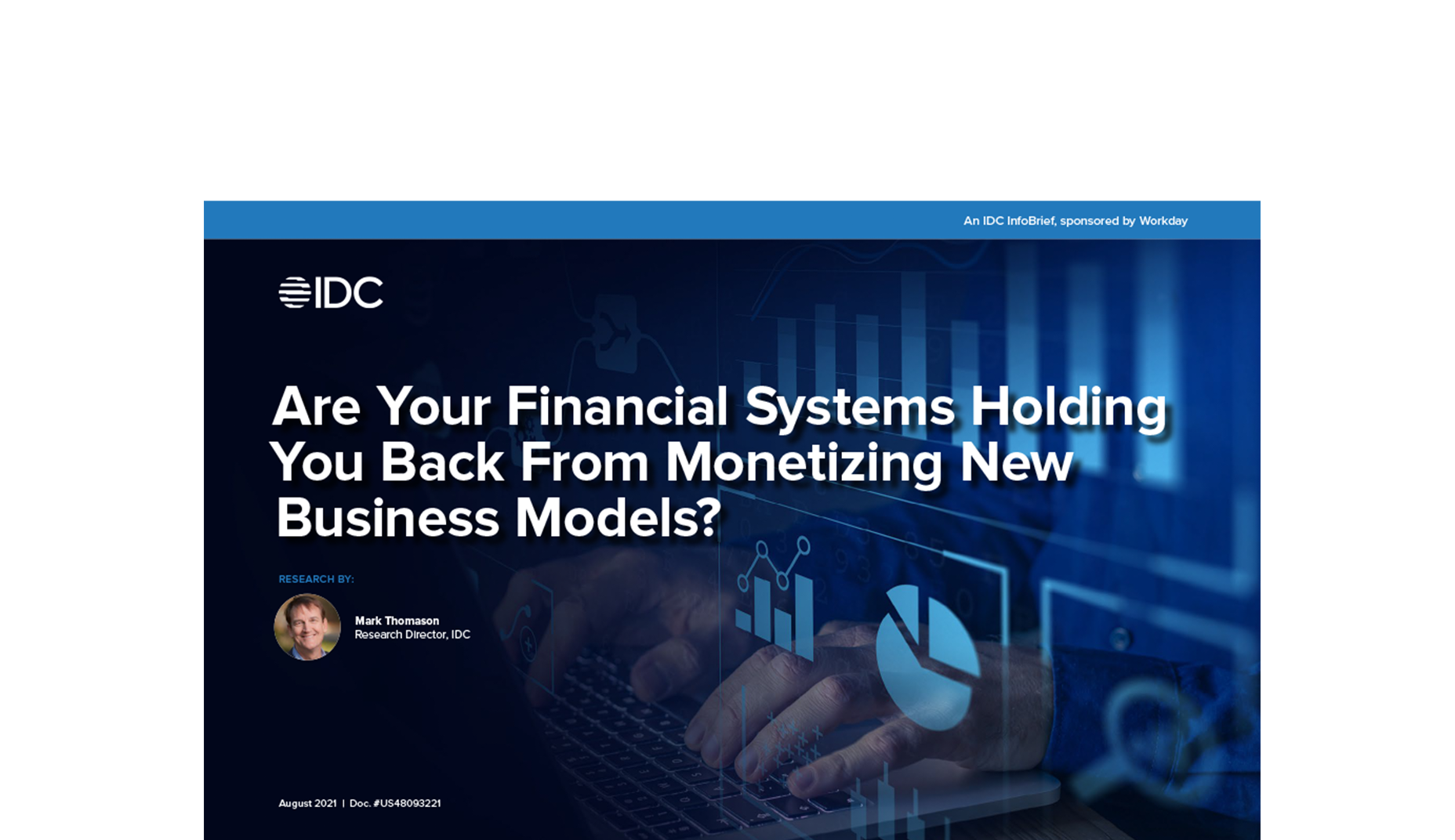 An IDC InfoBrief, sponsored by Workday

IDC

Are Your Financial Systems Holding You Back From Monetizing New Business Models?

RESEARCH BY:

Mark Thomason
Research Director, IDC

August 2021 | Doc. #US48093221